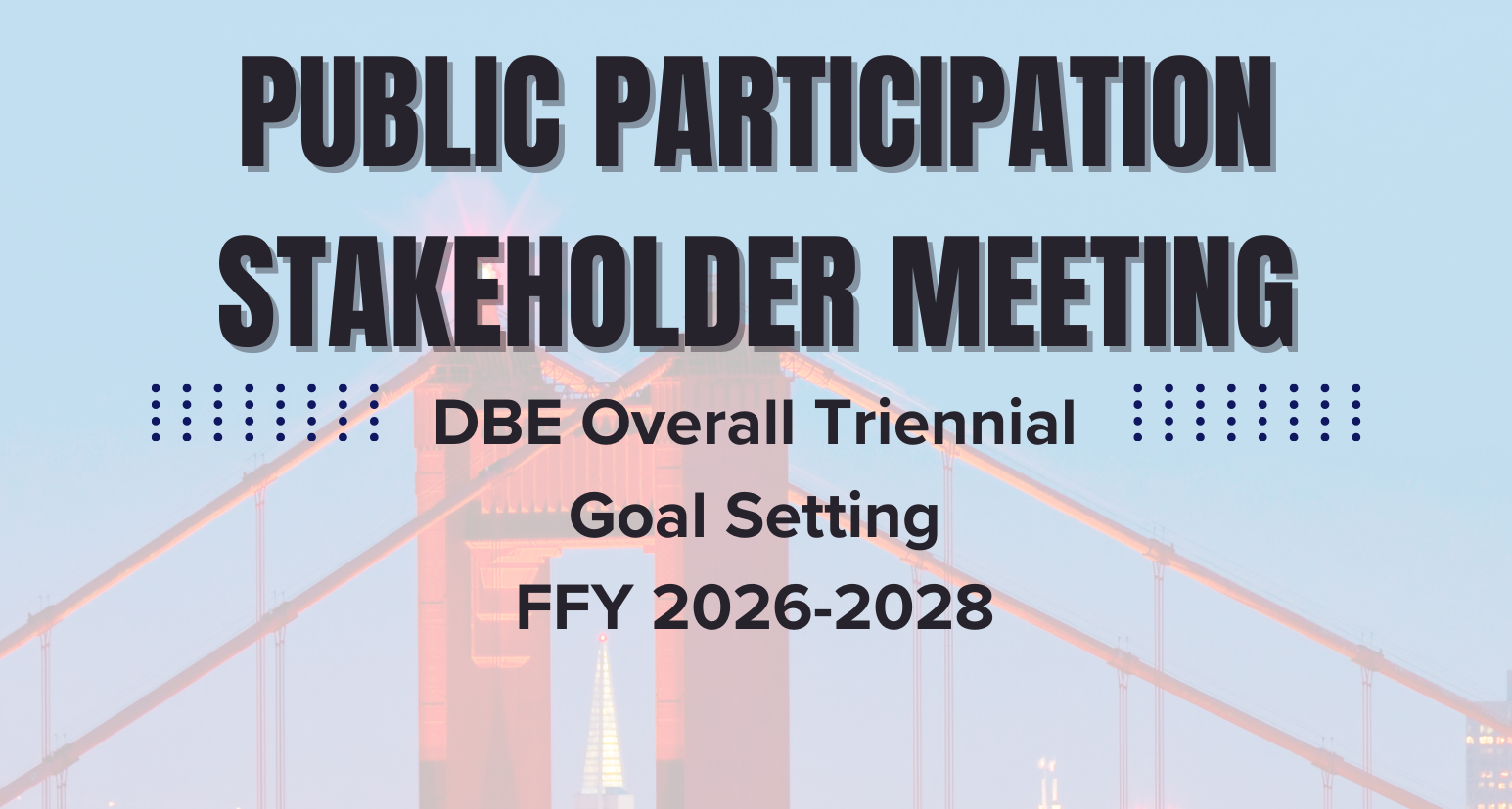 PUBLIC PARTICIPATION STAKEHOLDER MEETING

DBE Overall Triennial Goal Setting FFY 2026-2028